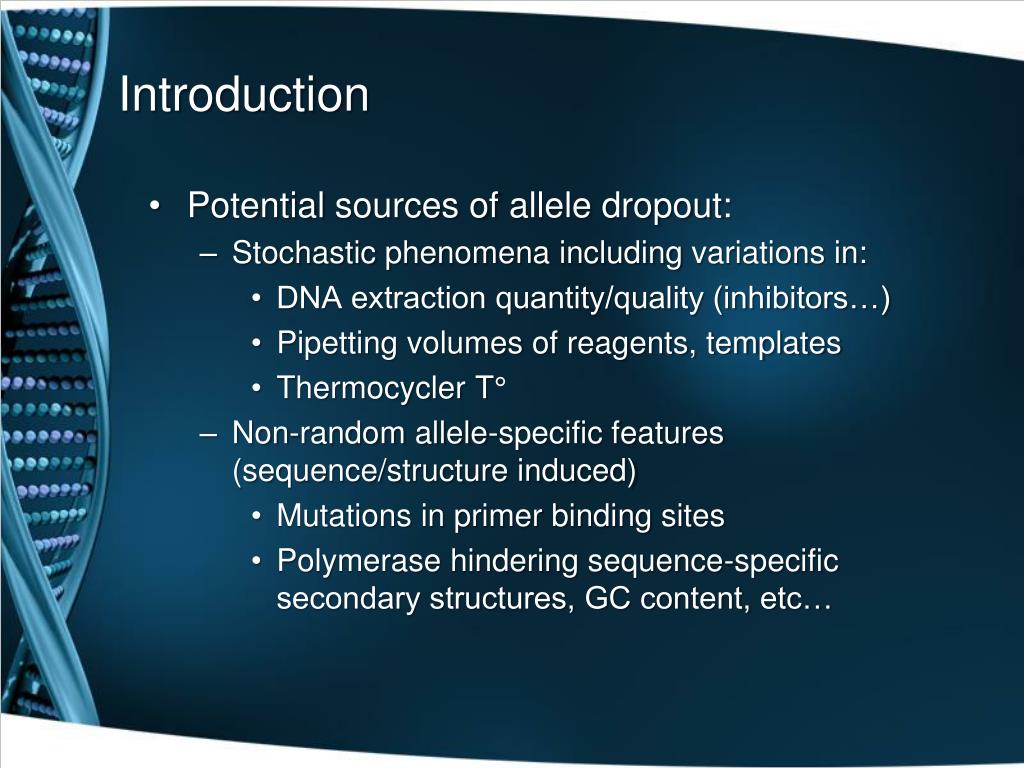 Introduction

• Potential sources of allele dropout:
– Stochastic phenomena including variations in:
• DNA extraction quantity/quality (inhibitors…)
• Pipetting volumes of reagents, templates
• Thermocycler T°
– Non-random allele-specific features (sequence/structure induced)
• Mutations in primer binding sites
• Polymerase hindering sequence-specific secondary structures, GC content, etc…